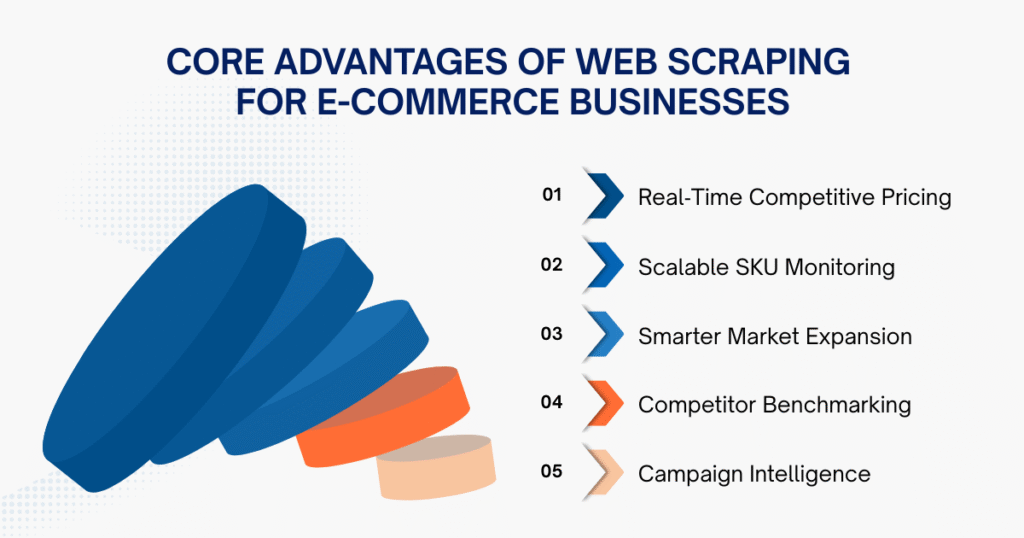 CORE ADVANTAGES OF WEB SCRAPING FOR E-COMMERCE BUSINESSES

01 Real-Time Competitive Pricing

02 Scalable SKU Monitoring

03 Smarter Market Expansion

04 Competitor Benchmarking

05 Campaign Intelligence